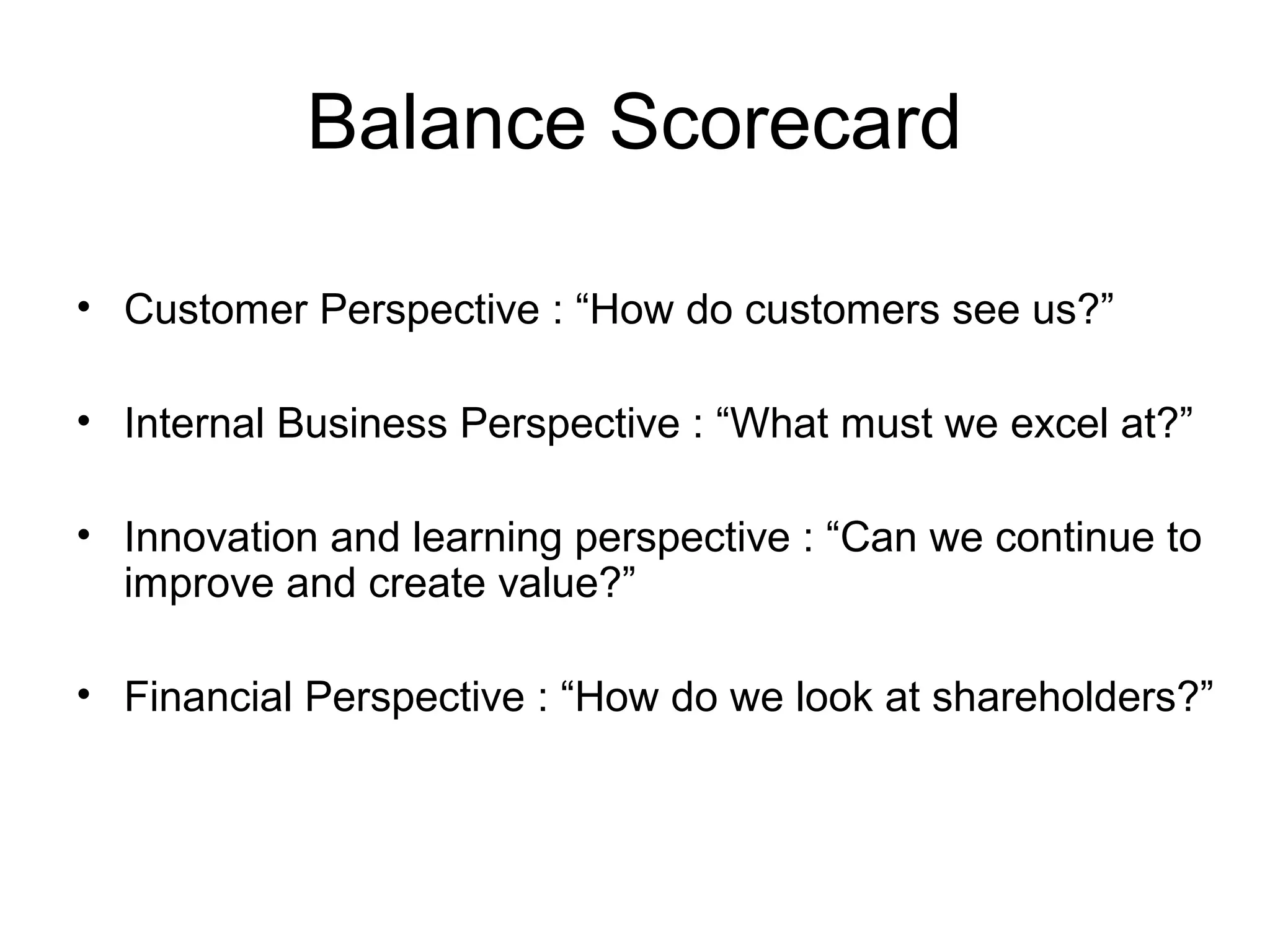 Balance Scorecard

• Customer Perspective : “How do customers see us?”

• Internal Business Perspective : “What must we excel at?”

• Innovation and learning perspective : “Can we continue to improve and create value?”

• Financial Perspective : “How do we look at shareholders?”